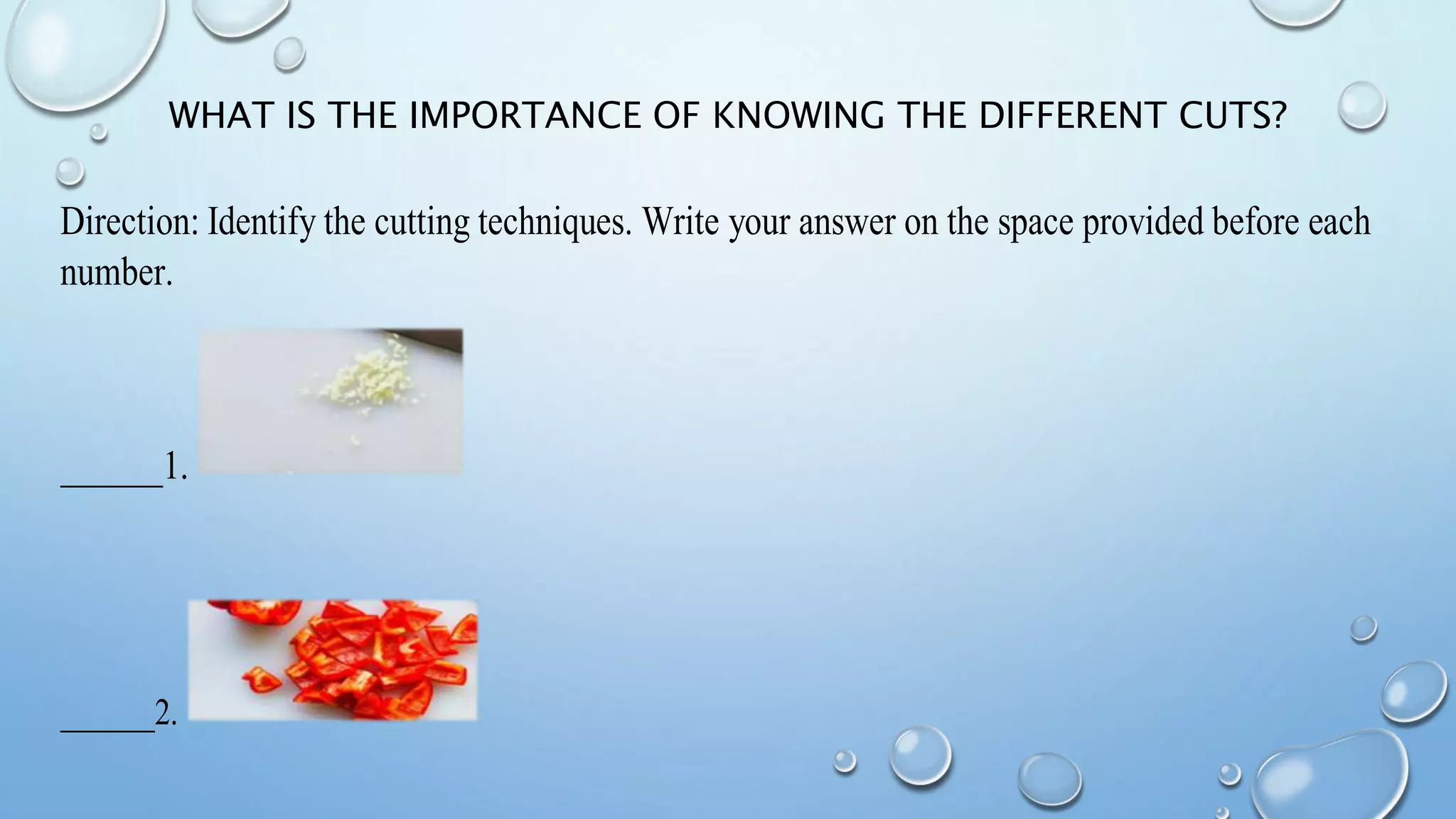 WHAT IS THE IMPORTANCE OF KNOWING THE DIFFERENT CUTS?

Direction: Identify the cutting techniques. Write your answer on the space provided before each number.

______1.

______2.